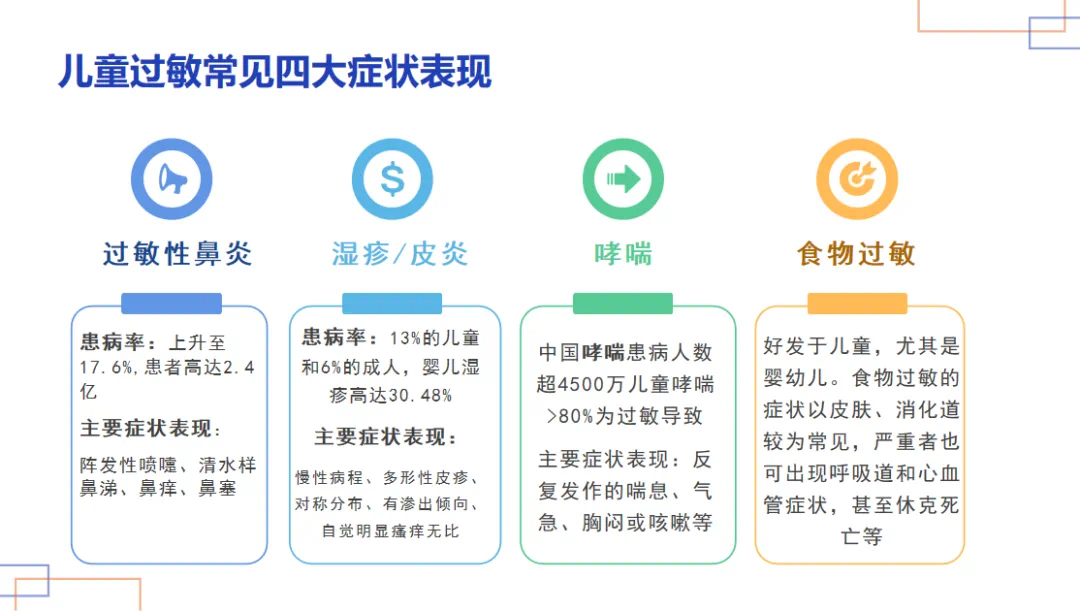 儿童过敏常见四大症状表现

过敏性鼻炎

患病率：上升至17.6%，患者高达2.4亿

主要症状表现：

阵发性喷嚏、清水样鼻涕、鼻痒、鼻塞

湿疹/皮炎

患病率：13%的儿童和6%的成人，婴儿湿疹高达30.48%

主要症状表现：

慢性病程、多形性皮疹、对称分布、有渗出倾向、自觉明显瘙痒无比

哮喘

中国哮喘患病人数超4500万儿童哮喘>80%为过敏导致

主要症状表现：反复发作的喘息、气急、胸闷或咳嗽等

食物过敏

好发于儿童，尤其是婴幼儿。食物过敏的症状以皮肤、消化道较为常见，严重者也可出现呼吸道和心血管症状，甚至休克死亡等